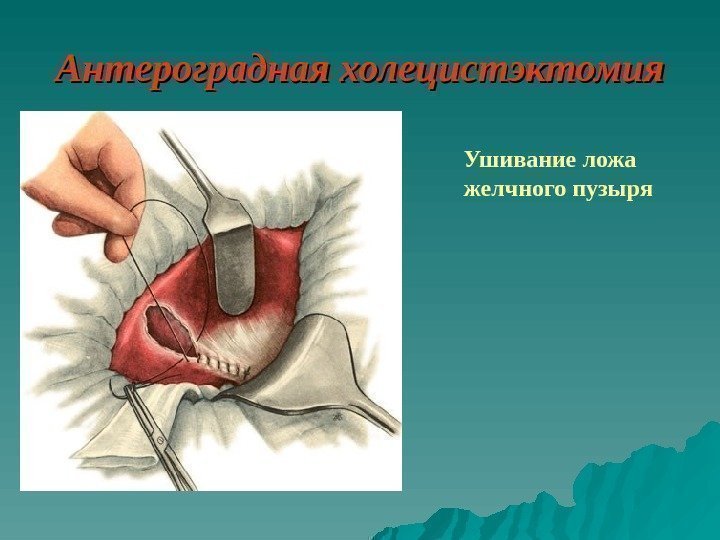 Антероградная холецистэктомия

Ушивание ложа желчного пузыря